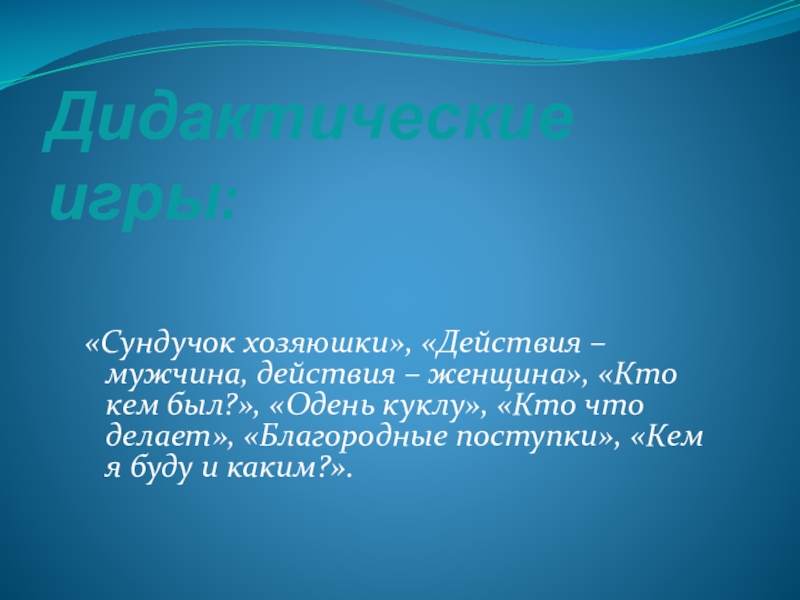 Дидактические игры:

«Сундучок хозяюшки», «Действия – мужчина, действия – женщина», «Кто кем был?», «Одень куклу», «Кто что делает», «Благородные поступки», «Кем я буду и каким?».